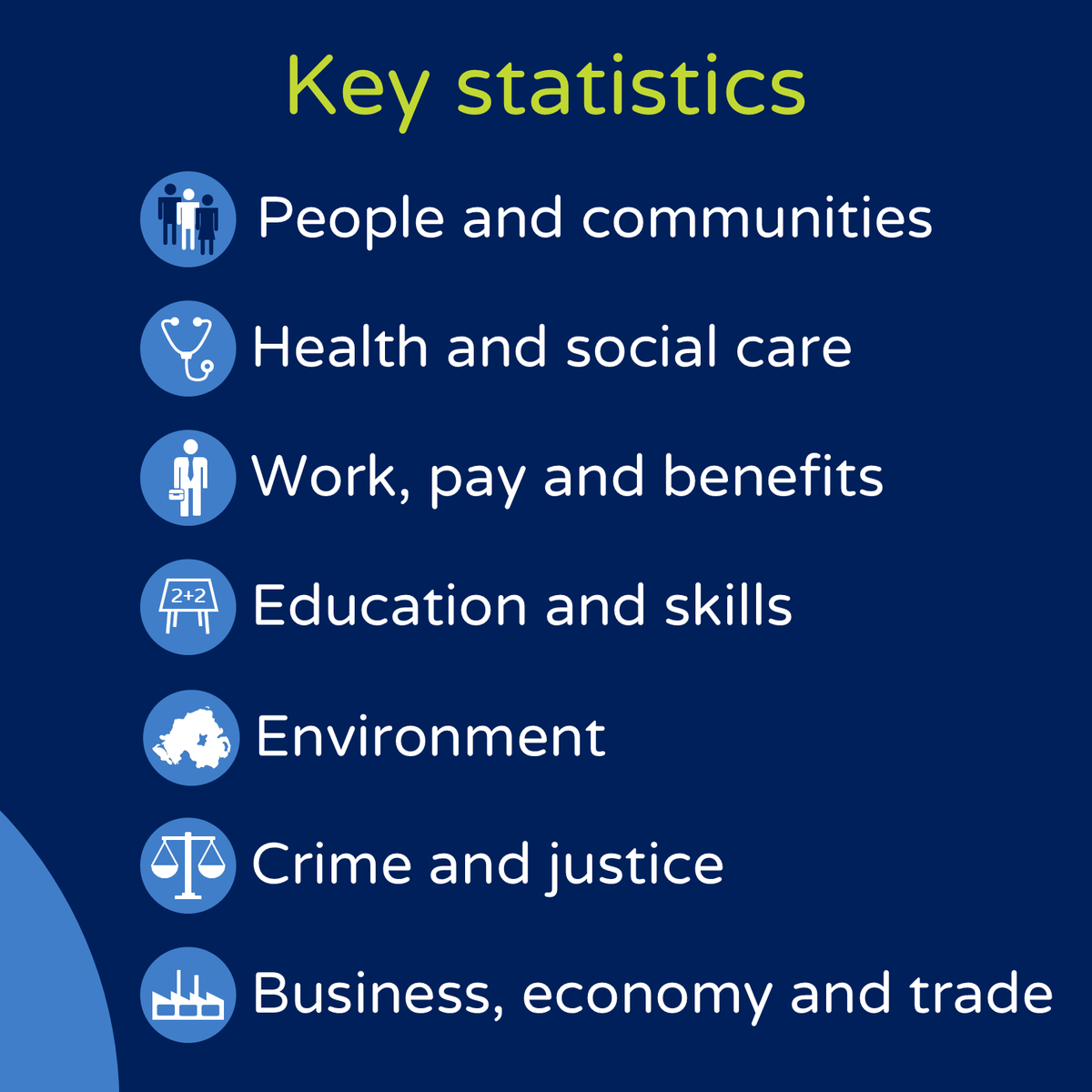 Key statistics

People and communities

Health and social care

Work, pay and benefits

2+2 Education and skills

Environment

Crime and justice

Business, economy and trade